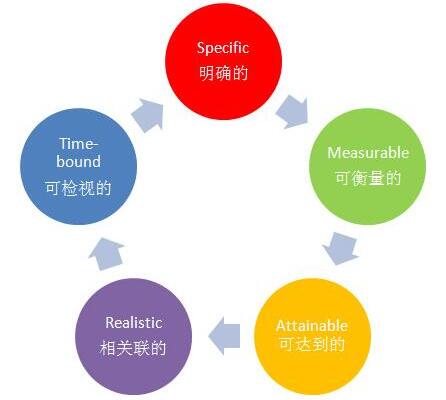 Specific
明确的

Measurable
可衡量的

Attainable
可达到的

Realistic
相关联的

Time-bound
可检视的